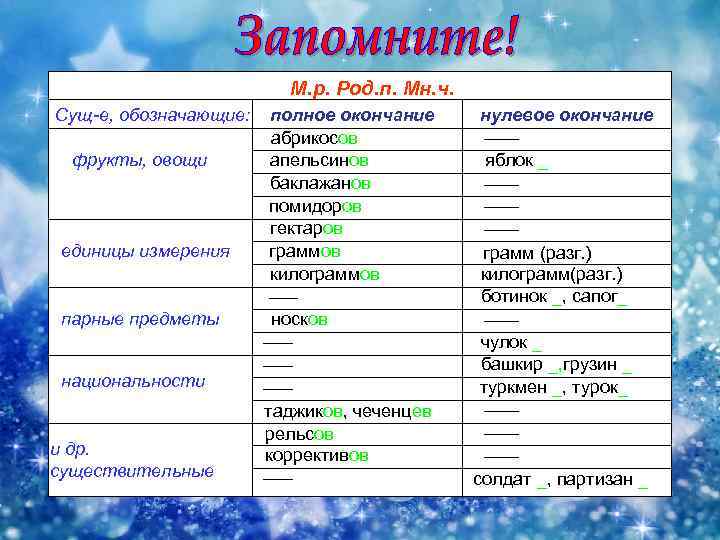 Запомните!

| М.р. Род.п. Мн.ч. | | |
|---|---|---|
| Сущ-е, обозначающие: | полное окончание | нулевое окончание |
| фрукты, овощи | абрикосов | —— |
| | апельсинов | яблок _ |
| | баклажанов | —— |
| | помидоров | —— |
| единицы измерения | гектаров | —— |
| | граммов | грамм (разг.) |
| | килограммов | килограмм(разг.) |
| парные предметы | —— | ботинок _, сапог_ |
| | носков | —— |
| | —— | чулок _ |
| национальности | —— | башкир _,грузин _ |
| | —— | туркмен _, турок_ |
| | таджиков, чеченцев | —— |
| и др. существительные | рельсов | —— |
| | коррективов | —— |
| | —— | солдат _, партизан _ |